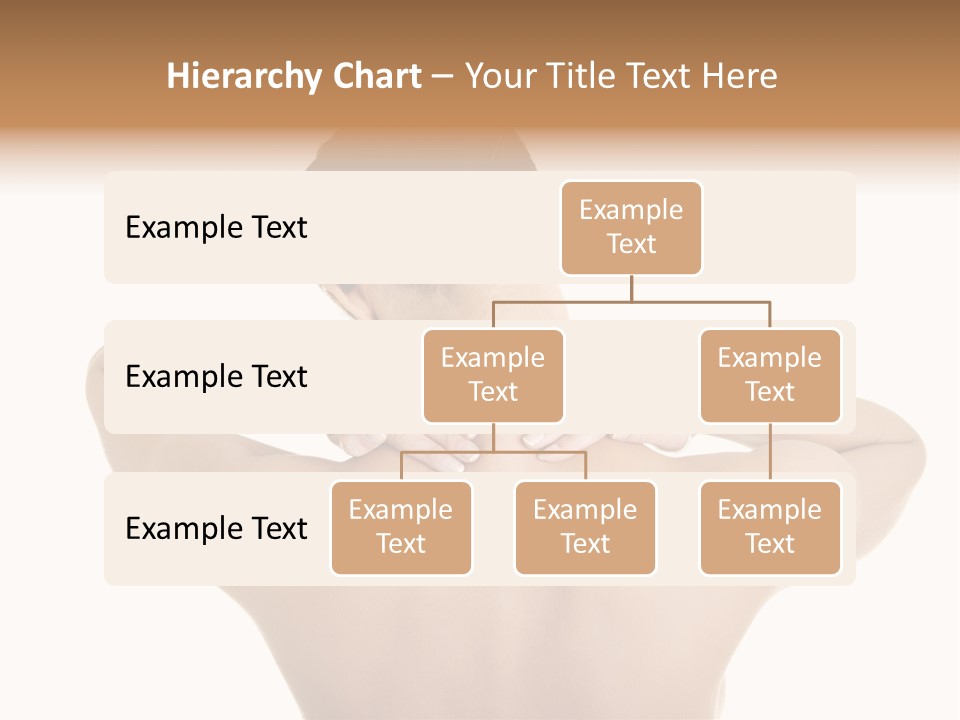 Hierarchy Chart – Your Title Text Here

Example Text

Example Text

Example Text

Example Text

Example Text

Example Text

Example Text

Example Text

Example Text